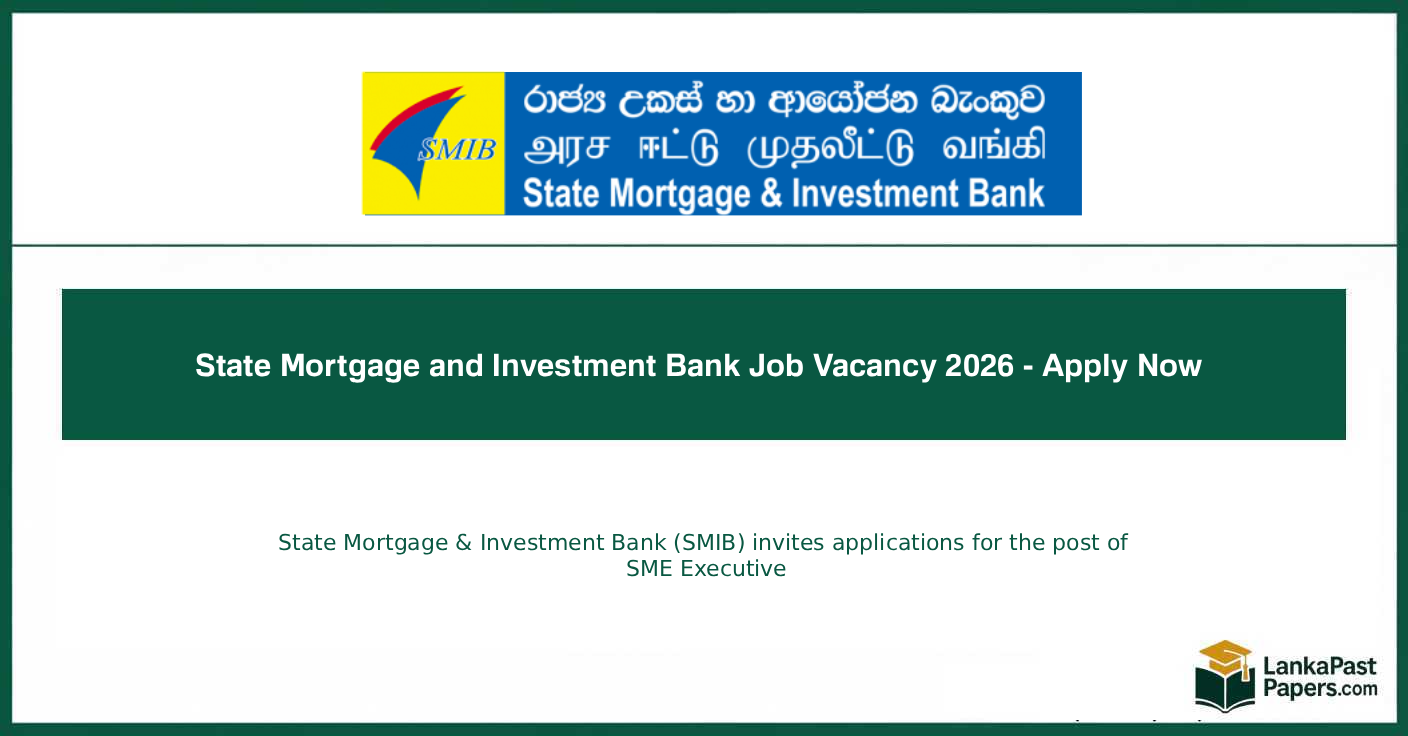 SMIB
රාජ්‍ය උකස් හා ආයෝජන බැංකුව
அரச ஈட்டு முதலீட்டு வங்கி
State Mortgage & Investment Bank

State Mortgage and Investment Bank Job Vacancy 2026 - Apply Now

State Mortgage & Investment Bank (SMIB) invites applications for the post of SME Executive

LankaPast Papers.com